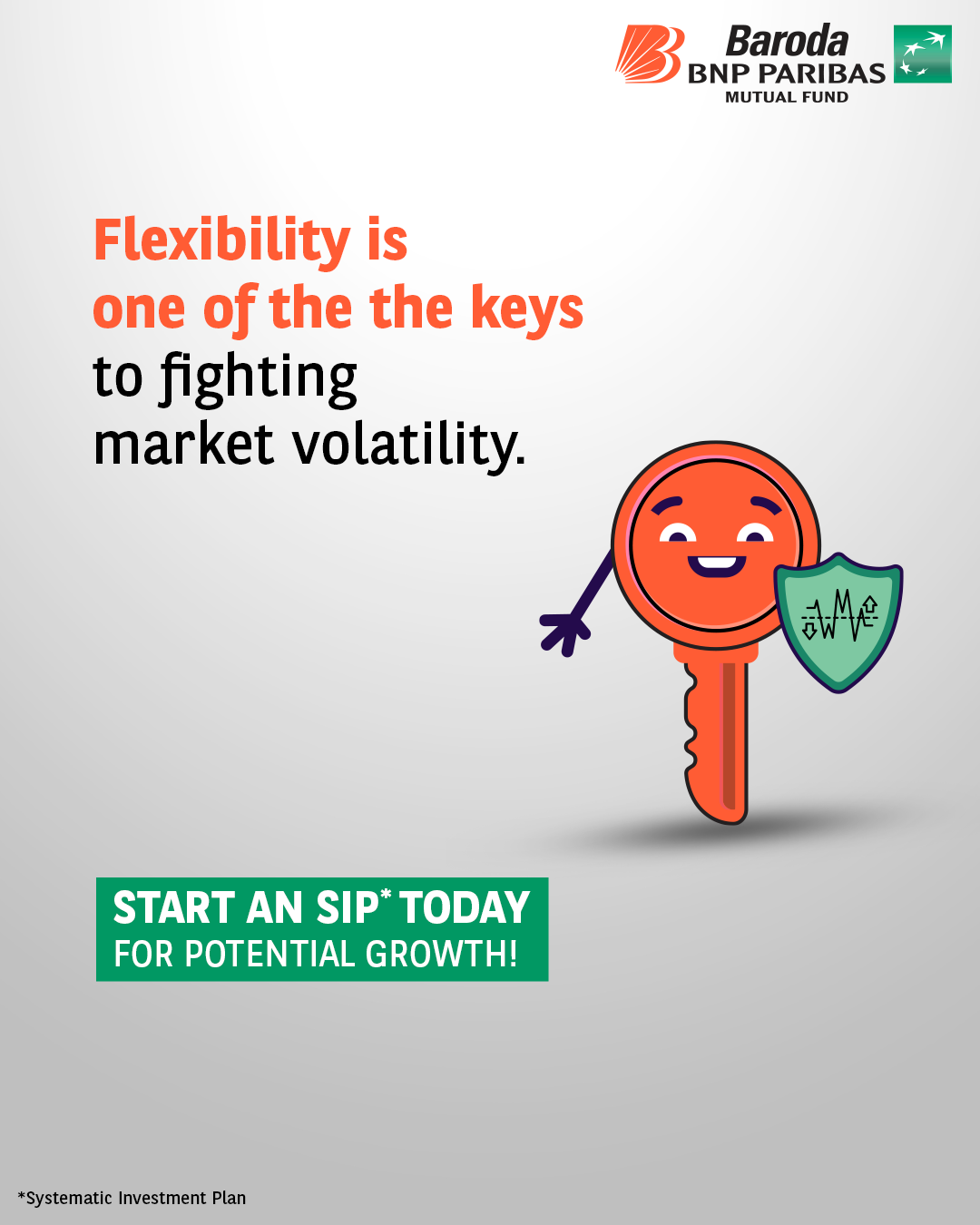 Baroda BNP PARIBAS MUTUAL FUND

Flexibility is one of the the keys to fighting market volatility.

START AN SIP* TODAY FOR POTENTIAL GROWTH!

*Systematic Investment Plan